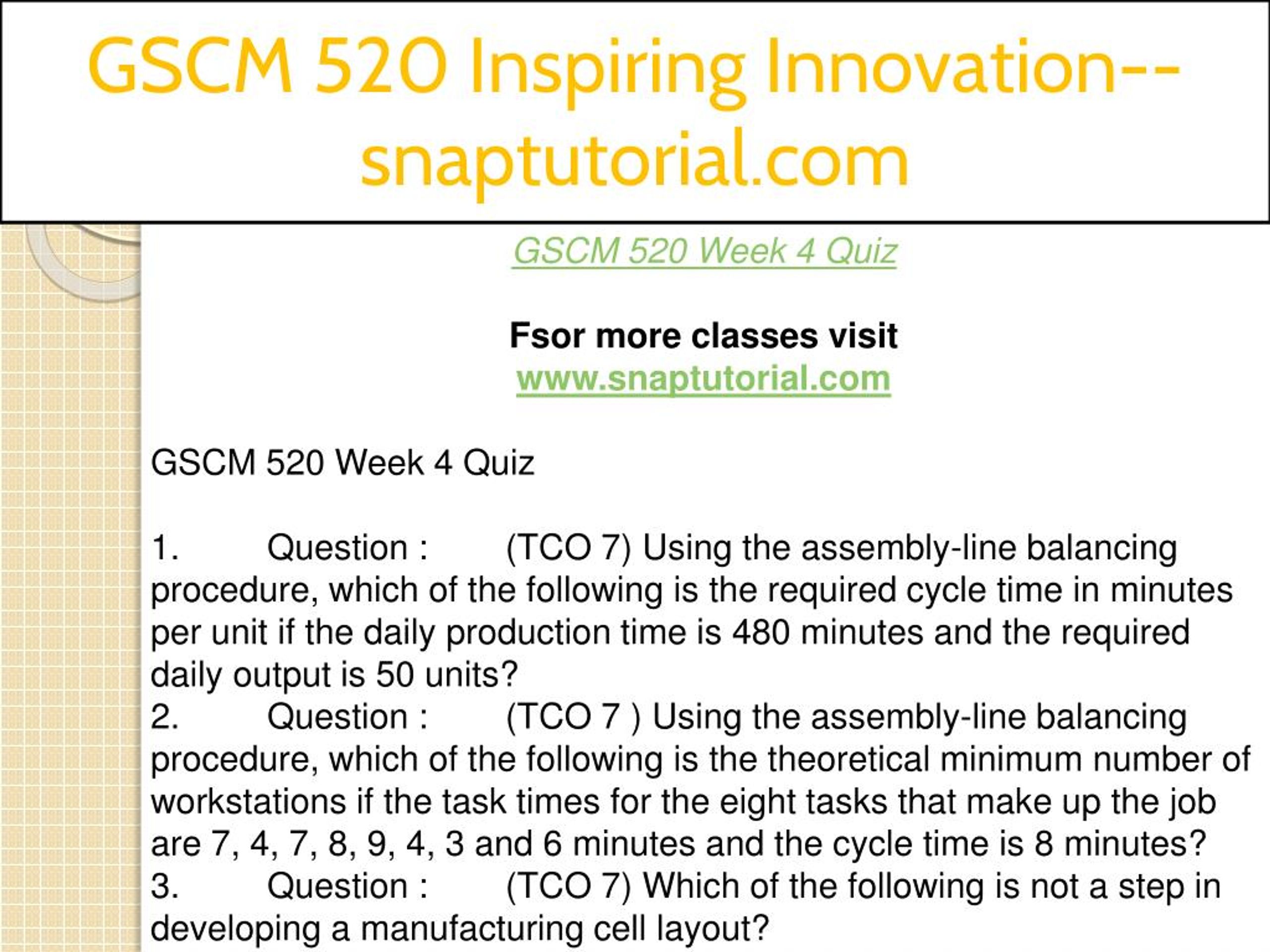 GSCM 520 Inspiring Innovation--snaptutorial.com

GSCM 520 Week 4 Quiz

Fsor more classes visit
www.snaptutorial.com

GSCM 520 Week 4 Quiz

1. Question : (TCO 7) Using the assembly-line balancing procedure, which of the following is the required cycle time in minutes per unit if the daily production time is 480 minutes and the required daily output is 50 units?
2. Question : (TCO 7 ) Using the assembly-line balancing procedure, which of the following is the theoretical minimum number of workstations if the task times for the eight tasks that make up the job are 7, 4, 7, 8, 9, 4, 3 and 6 minutes and the cycle time is 8 minutes?
3. Question : (TCO 7) Which of the following is not a step in developing a manufacturing cell layout?